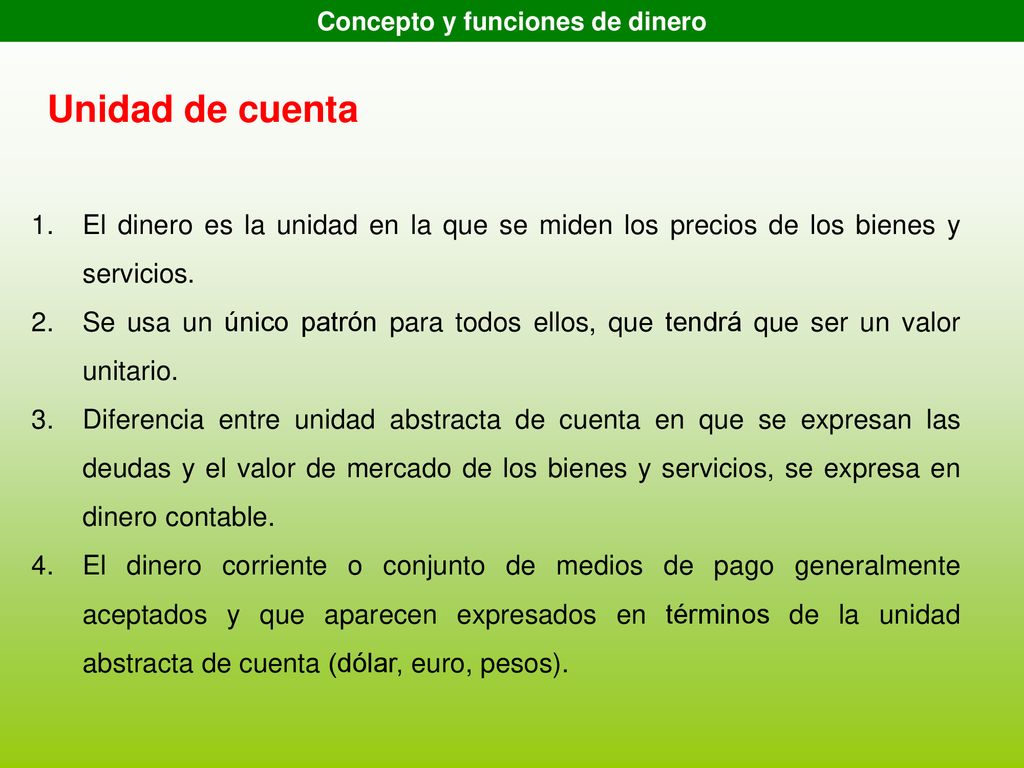 Concepto y funciones de dinero

Unidad de cuenta

1. El dinero es la unidad en la que se miden los precios de los bienes y servicios.
2. Se usa un único patrón para todos ellos, que tendrá que ser un valor unitario.
3. Diferencia entre unidad abstracta de cuenta en que se expresan las deudas y el valor de mercado de los bienes y servicios, se expresa en dinero contable.
4. El dinero corriente o conjunto de medios de pago generalmente aceptados y que aparecen expresados en términos de la unidad abstracta de cuenta (dólar, euro, pesos).